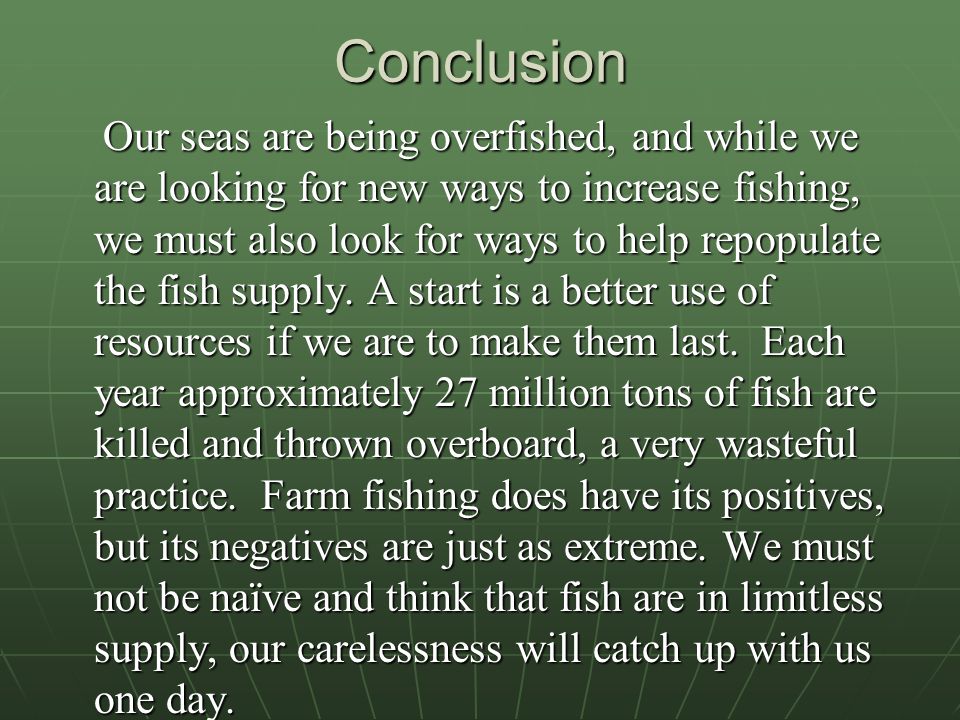 Conclusion

Our seas are being overfished, and while we are looking for new ways to increase fishing, we must also look for ways to help repopulate the fish supply. A start is a better use of resources if we are to make them last. Each year approximately 27 million tons of fish are killed and thrown overboard, a very wasteful practice. Farm fishing does have its positives, but its negatives are just as extreme. We must not be naïve and think that fish are in limitless supply, our carelessness will catch up with us one day.